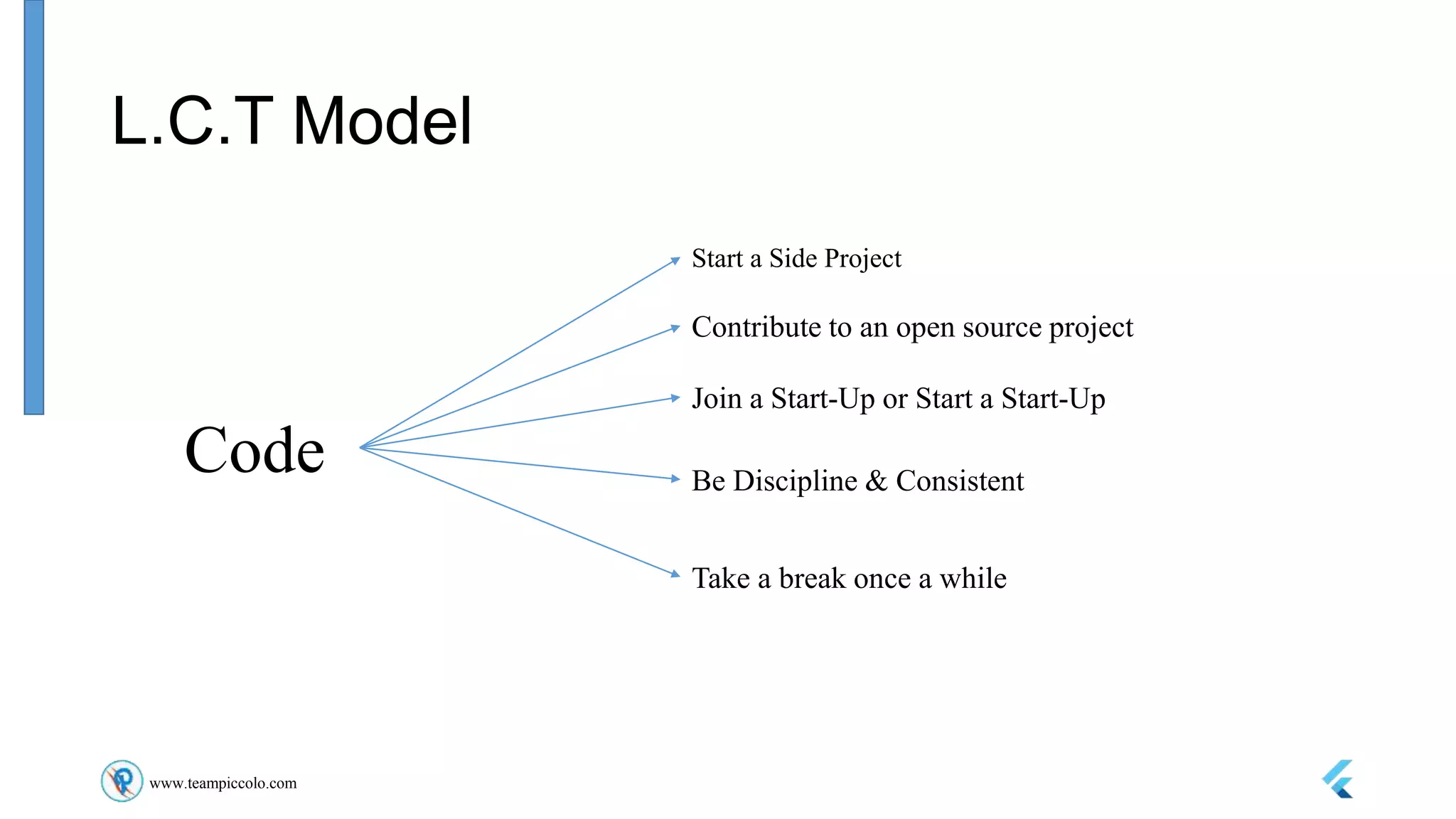 L.C.T Model

Code

Start a Side Project

Contribute to an open source project

Join a Start-Up or Start a Start-Up

Be Discipline & Consistent

Take a break once a while

www.teampiccolo.com